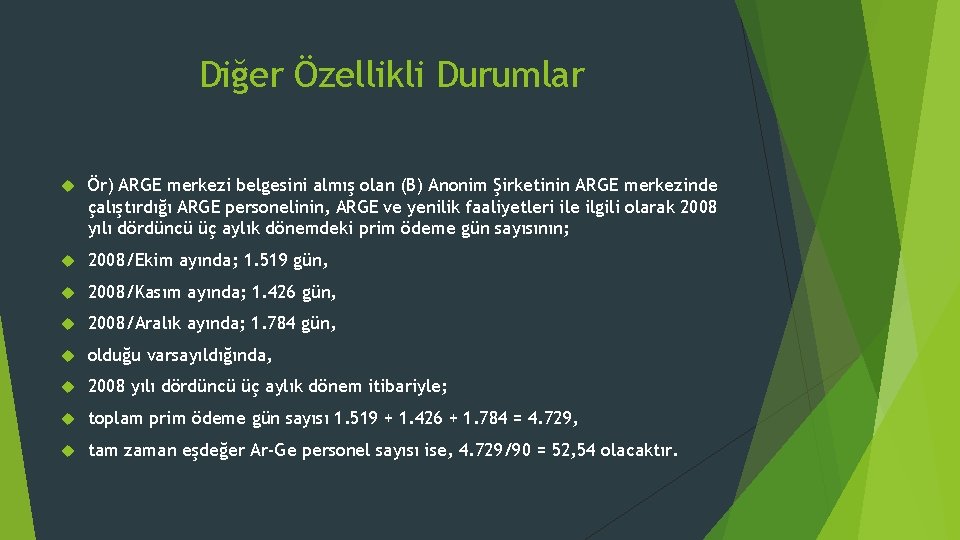 Diğer Özellikli Durumlar

Ör) ARGE merkezi belgesini almış olan (B) Anonim Şirketinin ARGE merkezinde çalıştırdığı ARGE personelinin, ARGE ve yenilik faaliyetleri ile ilgili olarak 2008 yılı dördüncü üç aylık dönemdeki prim ödeme gün sayısının;

2008/Ekim ayında; 1.519 gün,

2008/Kasım ayında; 1.426 gün,

2008/Aralık ayında; 1.784 gün,

olduğu varsayıldığında,

2008 yılı dördüncü üç aylık dönem itibariyle;

toplam prim ödeme gün sayısı 1.519 + 1.426 + 1.784 = 4.729,

tam zaman eşdeğer Ar-Ge personel sayısı ise, 4.729/90 = 52,54 olacaktır.